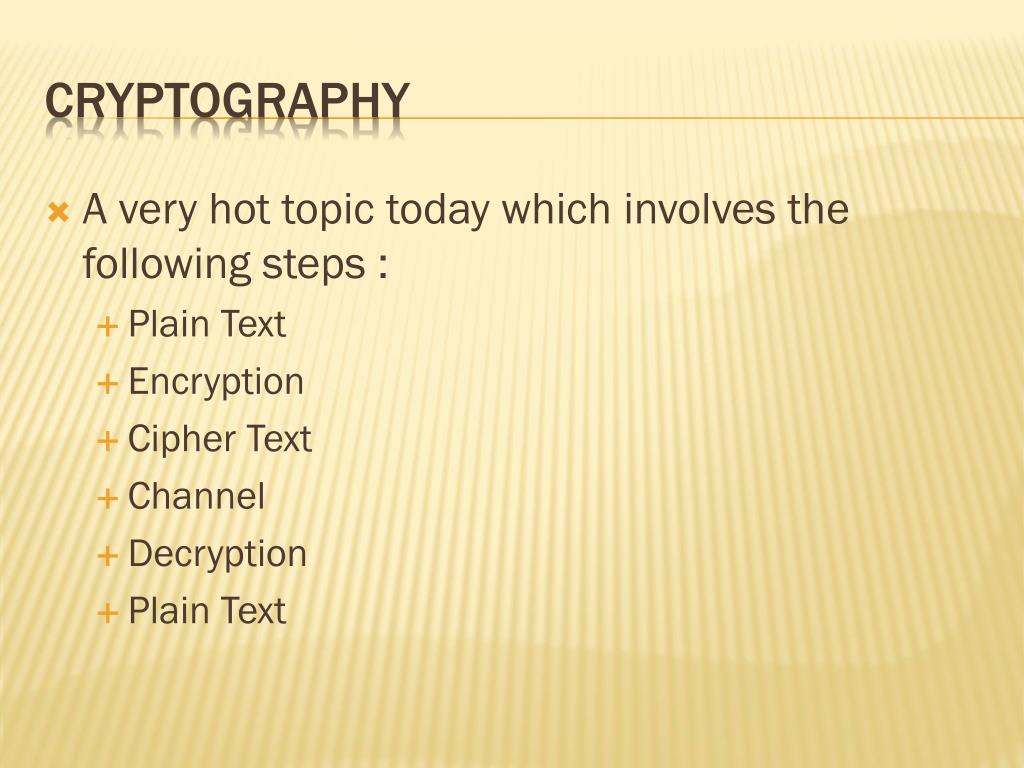 CRYPTOGRAPHY

A very hot topic today which involves the following steps :

Plain Text
Encryption
Cipher Text
Channel
Decryption
Plain Text